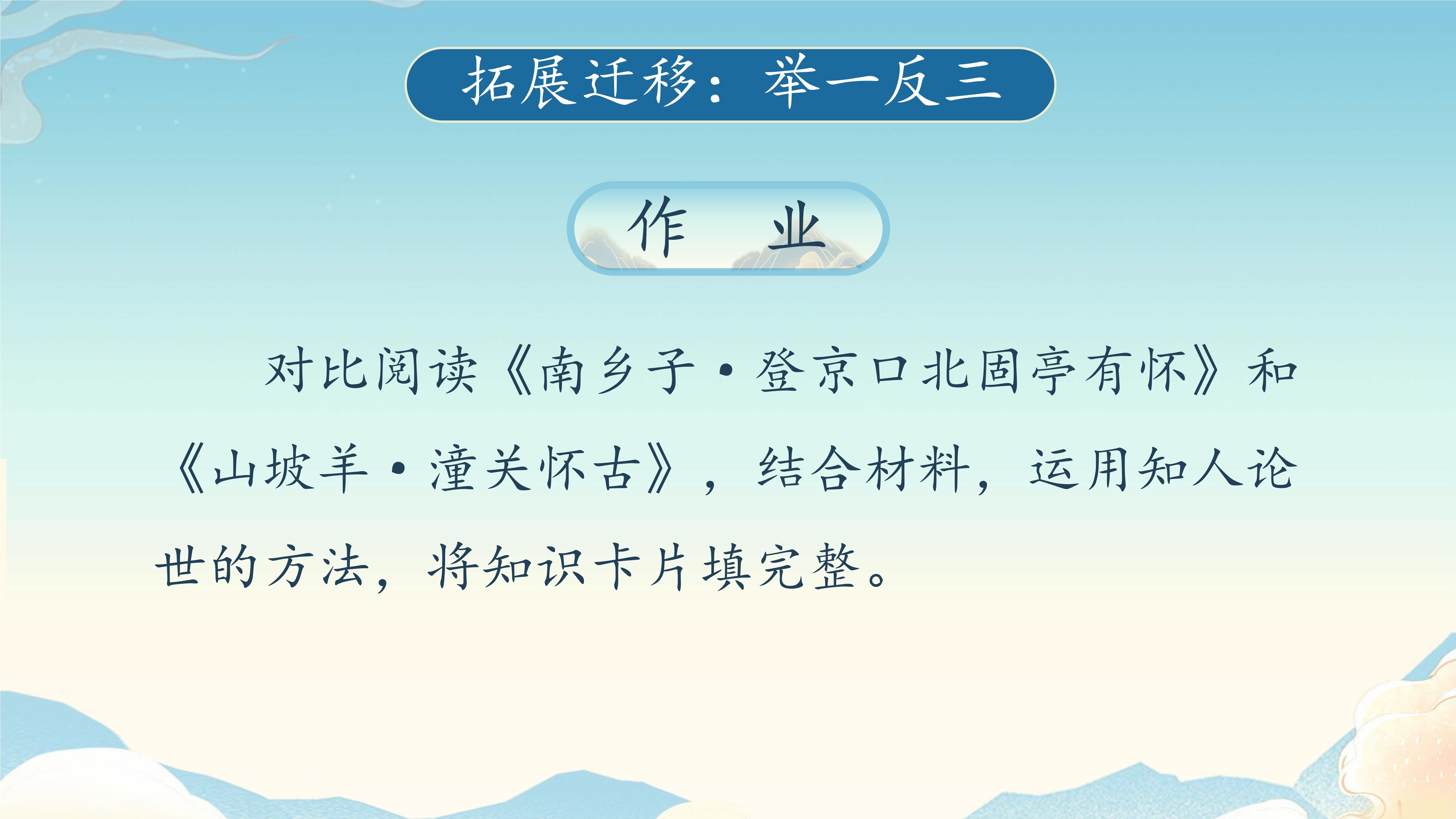 拓展迁移：举一反三

作 业

对比阅读《南乡子·登京口北固亭有怀》和《山坡羊·潼关怀古》，结合材料，运用知人论世的方法，将知识卡片填完整。